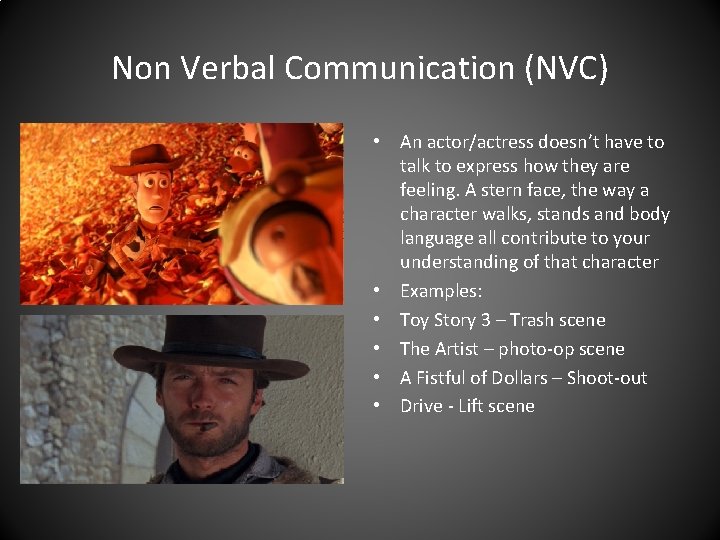 Non Verbal Communication (NVC)

• An actor/actress doesn't have to talk to express how they are feeling. A stern face, the way a character walks, stands and body language all contribute to your understanding of that character
• Examples:
• Toy Story 3 – Trash scene
• The Artist – photo-op scene
• A Fistful of Dollars – Shoot-out
• Drive - Lift scene